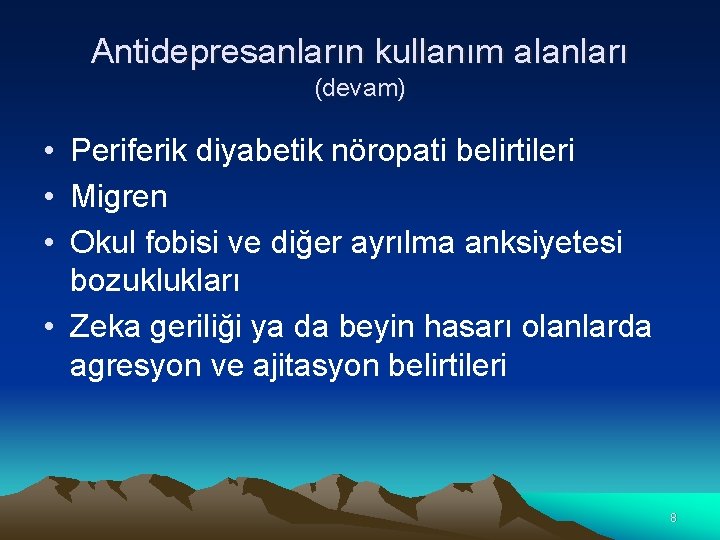 Antidepresanların kullanım alanları
(devam)

• Periferik diyabetik nöropati belirtileri
• Migren
• Okul fobisi ve diğer ayrılma anksiyetesi bozuklukları
• Zeka geriliği ya da beyin hasarı olanlarda agresyon ve ajitasyon belirtileri

8